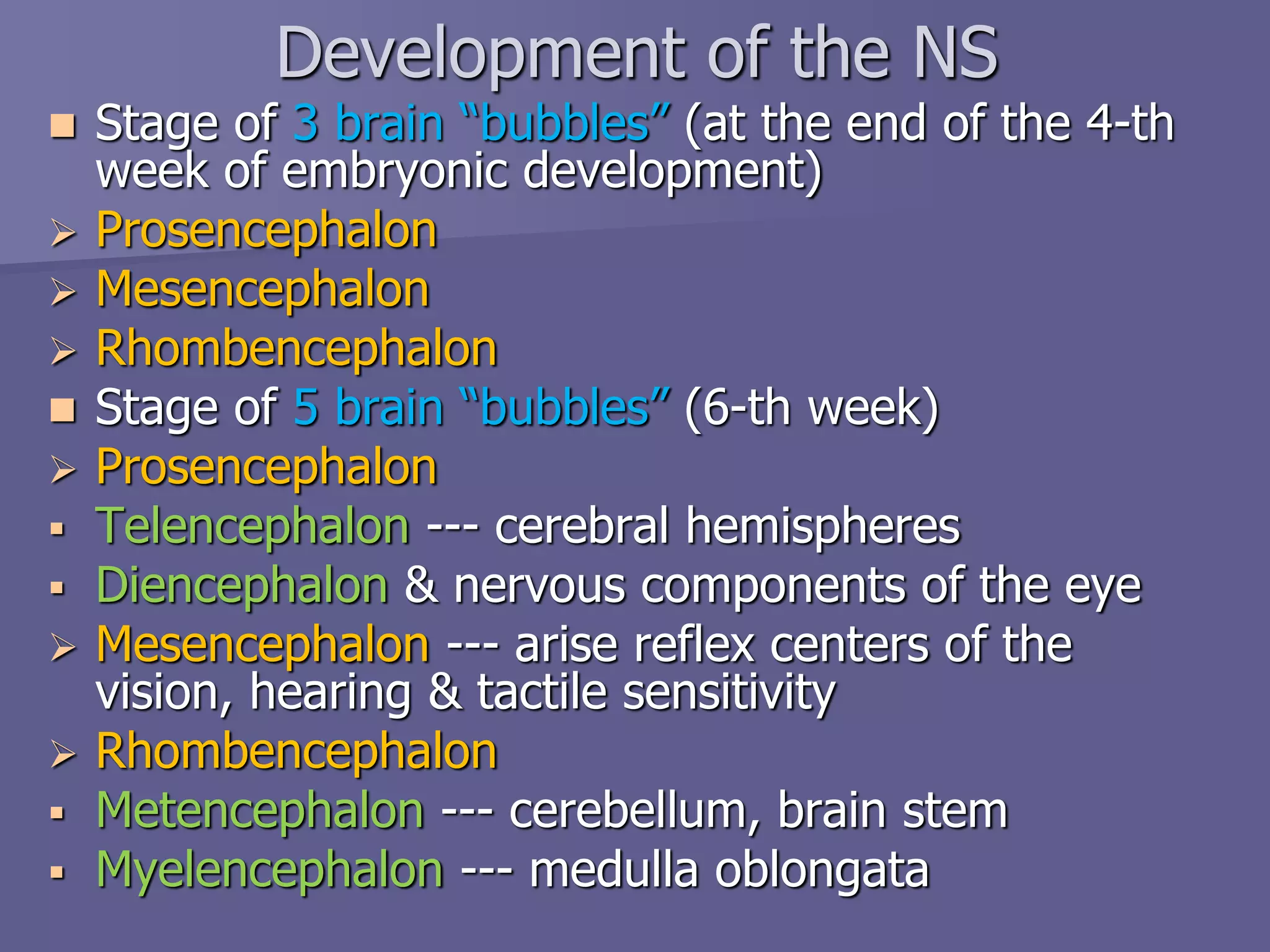 Development of the NS

Stage of 3 brain “bubbles” (at the end of the 4-th week of embryonic development)

Prosencephalon

Mesencephalon

Rhombencephalon

Stage of 5 brain “bubbles” (6-th week)

Prosencephalon

Telencephalon --- cerebral hemispheres

Diencephalon & nervous components of the eye

Mesencephalon --- arise reflex centers of the vision, hearing & tactile sensitivity

Rhombencephalon

Metencephalon --- cerebellum, brain stem

Myelencephalon --- medulla oblongata